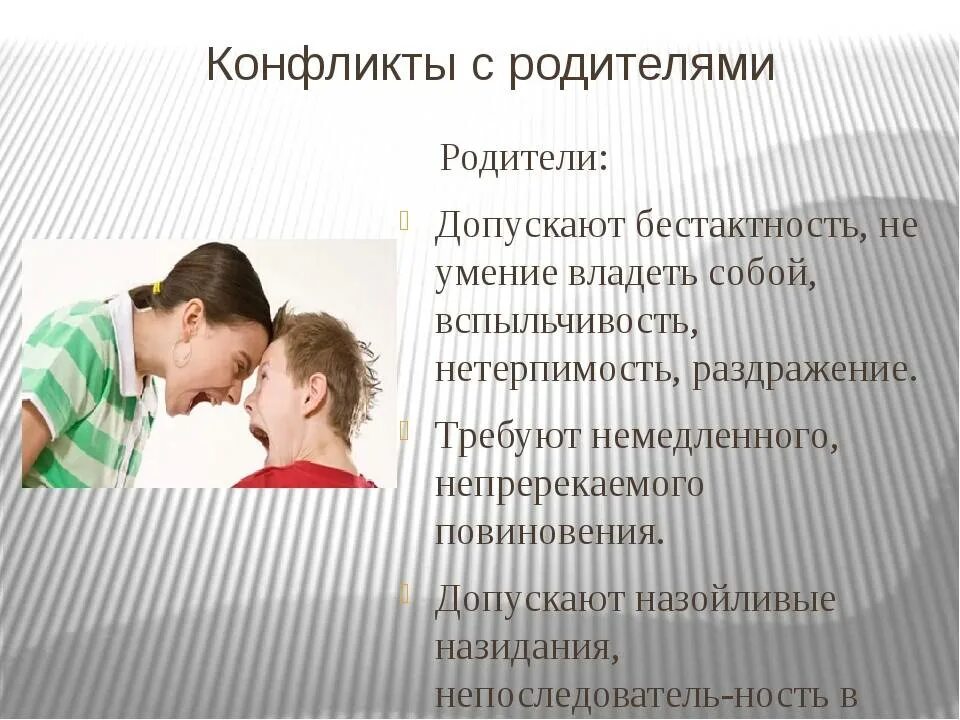 Конфликты с родителями

Родители:

Допускают бестактность, не умение владеть собой, вспыльчивость, нетерпимость, раздражение.

Требуют немедленного, непререкаемого повиновения.

Допускают назойливые назидания, непоследователь-ность в